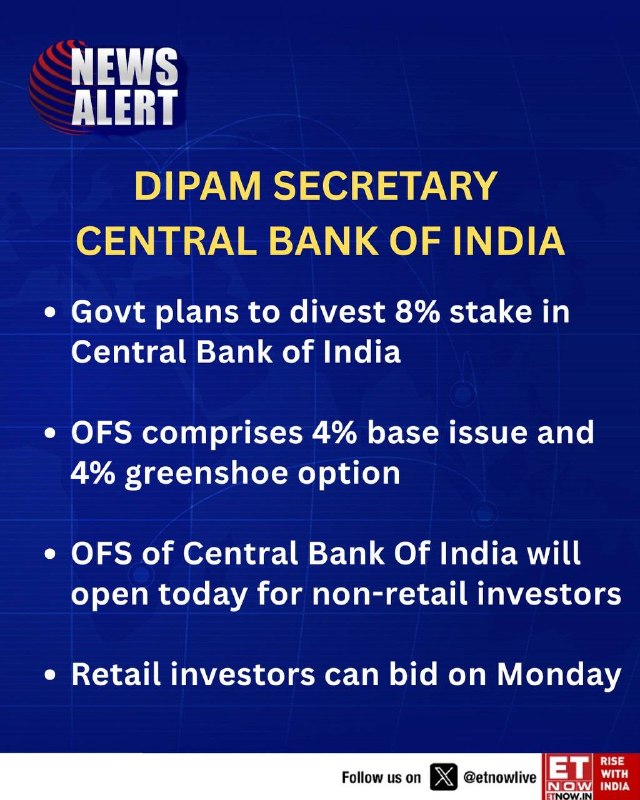 NEWS ALERT

DIPAM SECRETARY
CENTRAL BANK OF INDIA

• Govt plans to divest 8% stake in Central Bank of India

• OFS comprises 4% base issue and 4% greenshoe option

• OFS of Central Bank Of India will open today for non-retail investors

• Retail investors can bid on Monday

Follow us on @etnowlive

ET NOW ETNOW.IN RISE WITH INDIA